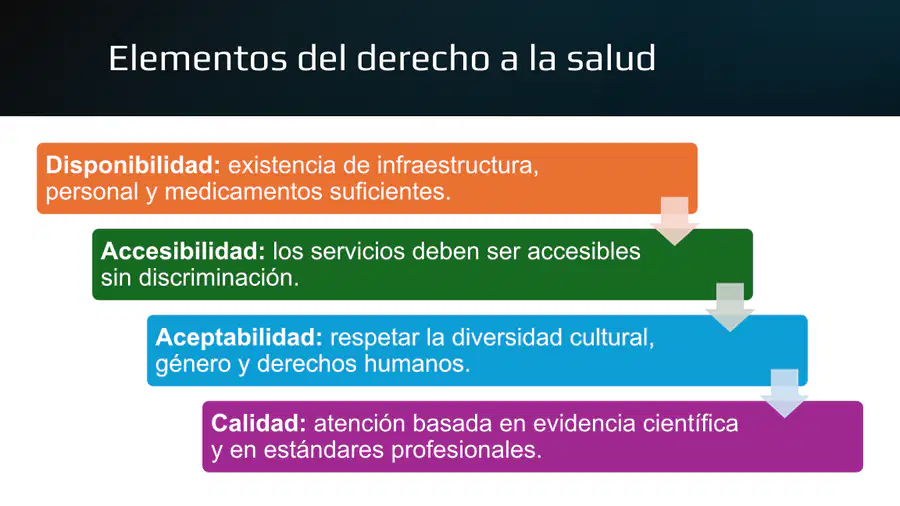 Elementos del derecho a la salud

Disponibilidad: existencia de infraestructura, personal y medicamentos suficientes.

Accesibilidad: los servicios deben ser accesibles sin discriminación.

Aceptabilidad: respetar la diversidad cultural, género y derechos humanos.

Calidad: atención basada en evidencia científica y en estándares profesionales.